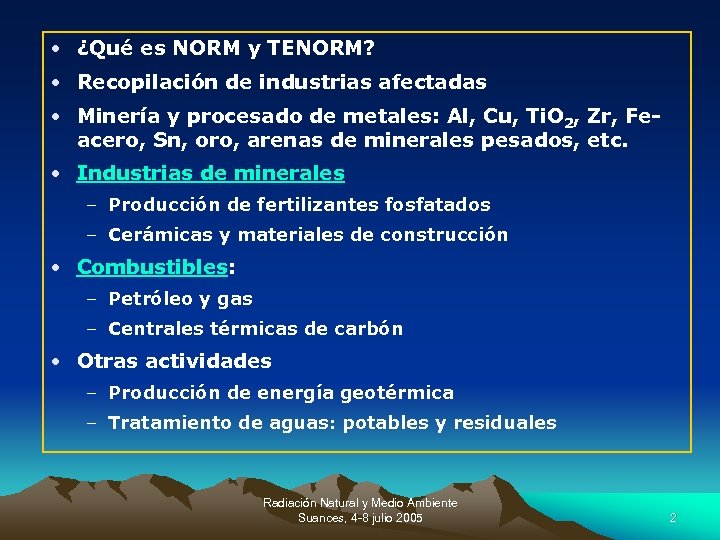 • ¿Qué es NORM y TENORM?
• Recopilación de industrias afectadas
• Minería y procesado de metales: Al, Cu, $TiO_2$, Zr, Fe-acero, Sn, oro, arenas de minerales pesados, etc.
• Industrias de minerales
– Producción de fertilizantes fosfatados
– Cerámicas y materiales de construcción
• Combustibles:
– Petróleo y gas
– Centrales térmicas de carbón
• Otras actividades
– Producción de energía geotérmica
– Tratamiento de aguas: potables y residuales

Radiación Natural y Medio Ambiente
Suances, 4-8 julio 2005

2